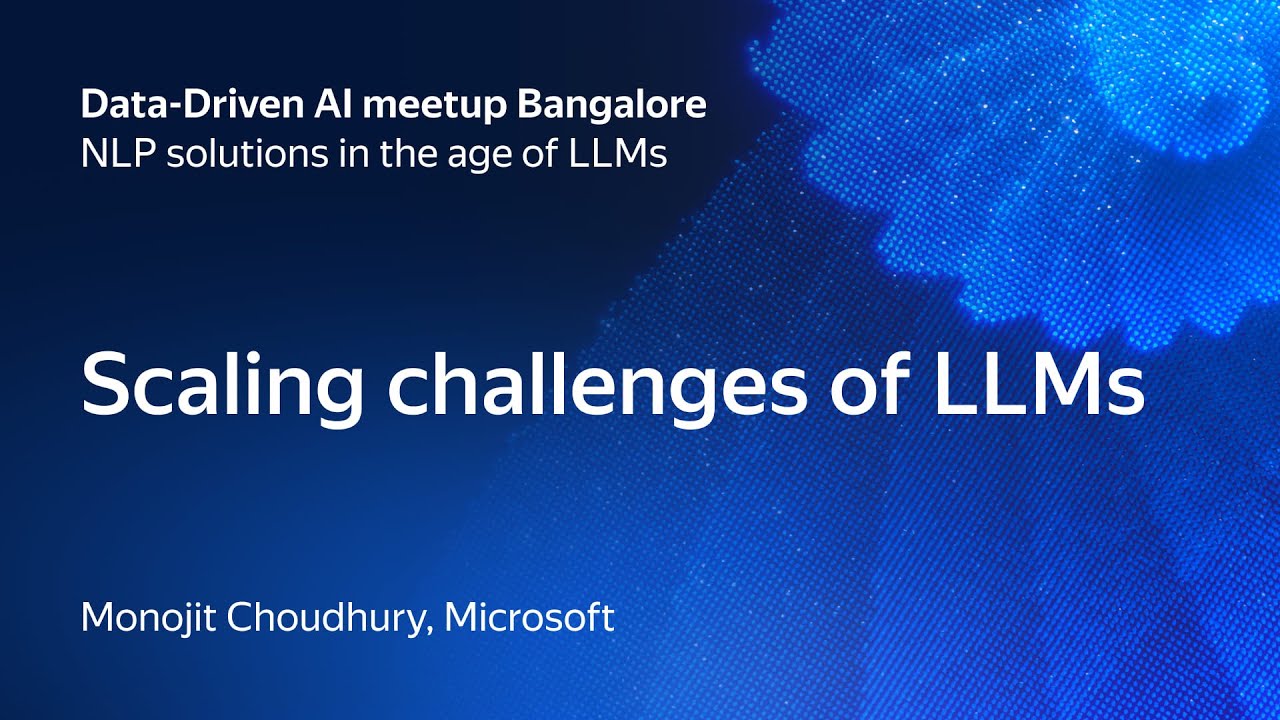 Data-Driven AI meetup Bangalore
NLP solutions in the age of LLMs

Scaling challenges of LLMs

Monojit Choudhury, Microsoft